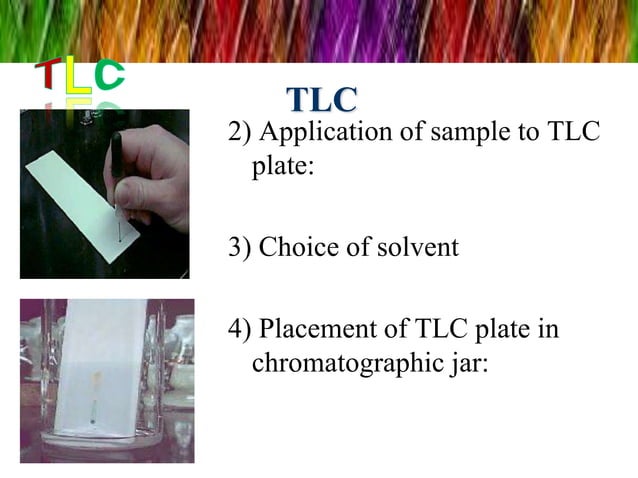 TLC

TLC

2) Application of sample to TLC plate:

3) Choice of solvent

4) Placement of TLC plate in chromatographic jar: